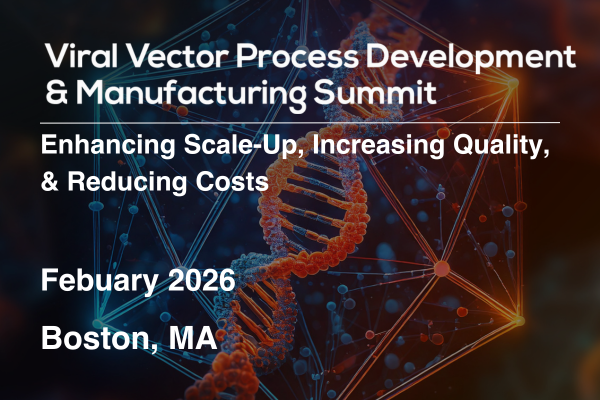 Viral Vector Process Development & Manufacturing Summit

Enhancing Scale-Up, Increasing Quality, & Reducing Costs

Febuary 2026

Boston, MA